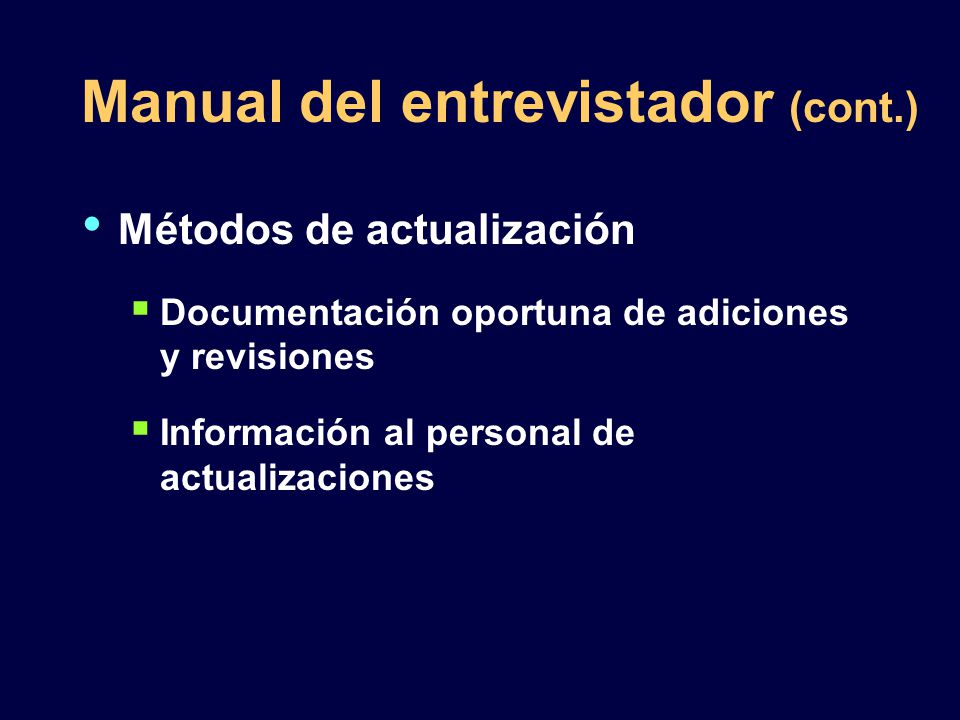 Manual del entrevistador (cont.)

• Métodos de actualización

▪ Documentación oportuna de adiciones y revisiones

▪ Información al personal de actualizaciones